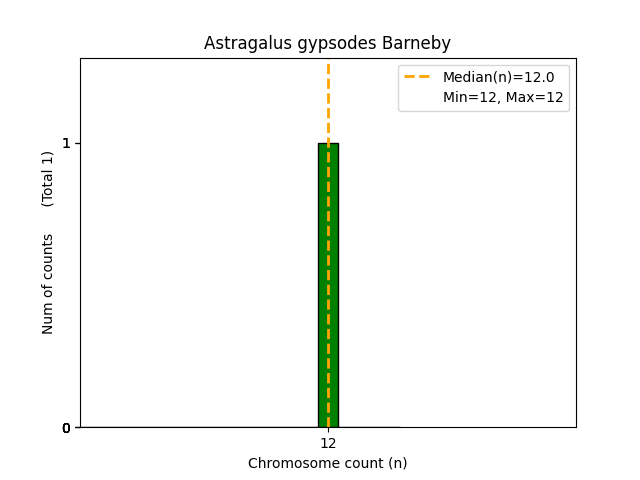 Astragalus gypsodes Barneby

Median(n)=12.0
Min=12, Max=12

Num of counts (Total 1)

1

0

12

Chromosome count (n)